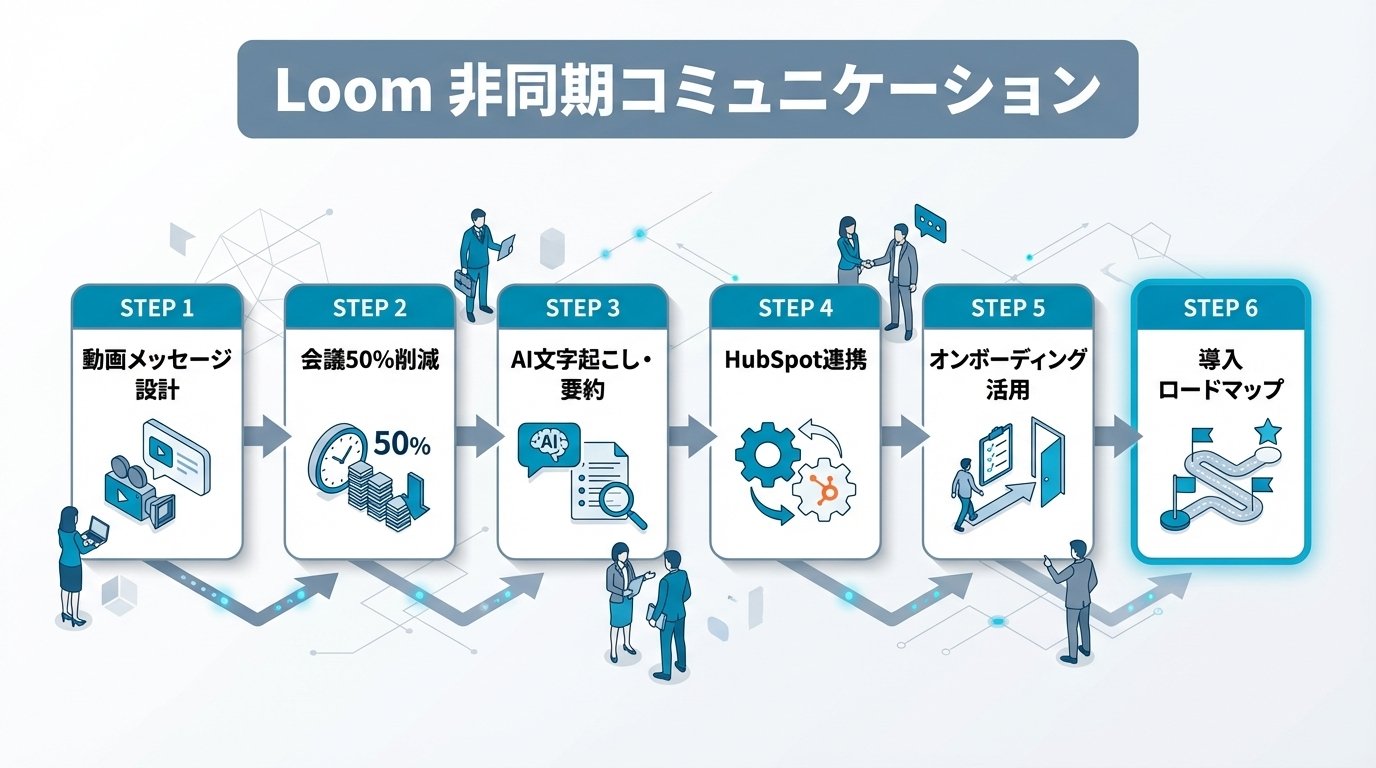 Loom 非同期コミュニケーション

STEP 1
動画メッセージ設計

STEP 2
会議50%削減
50%

STEP 3
AI文字起こし・要約
AI

STEP 4
HubSpot連携

STEP 5
オンボーディング活用

STEP 6
導入ロードマップ